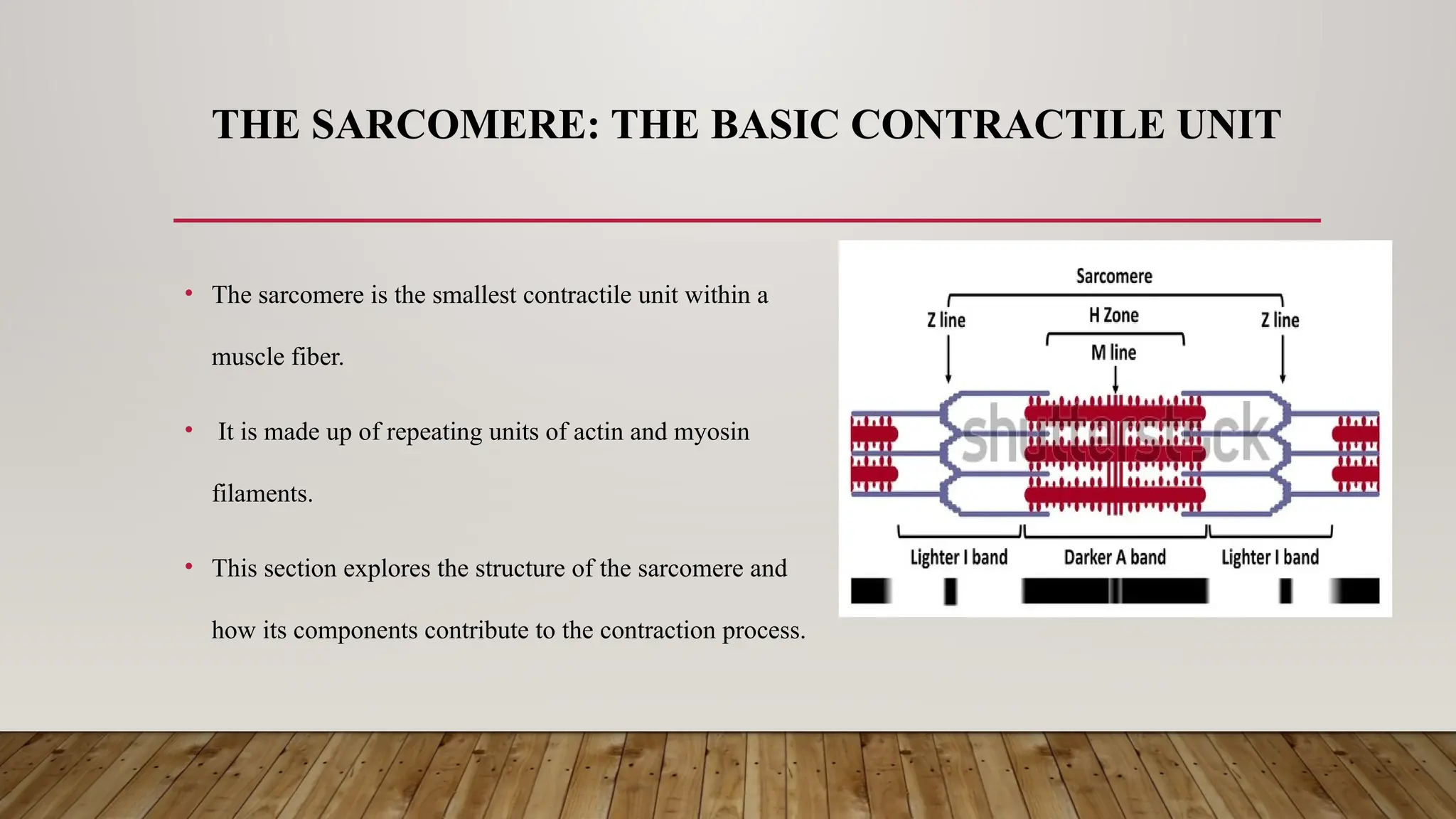 THE SARCOMERE: THE BASIC CONTRACTILE UNIT

• The sarcomere is the smallest contractile unit within a muscle fiber.

• It is made up of repeating units of actin and myosin filaments.

• This section explores the structure of the sarcomere and how its components contribute to the contraction process.

Sarcomere
Z line
H Zone
Z line
M line
shutterstock
Lighter I band
Darker A band
Lighter I band